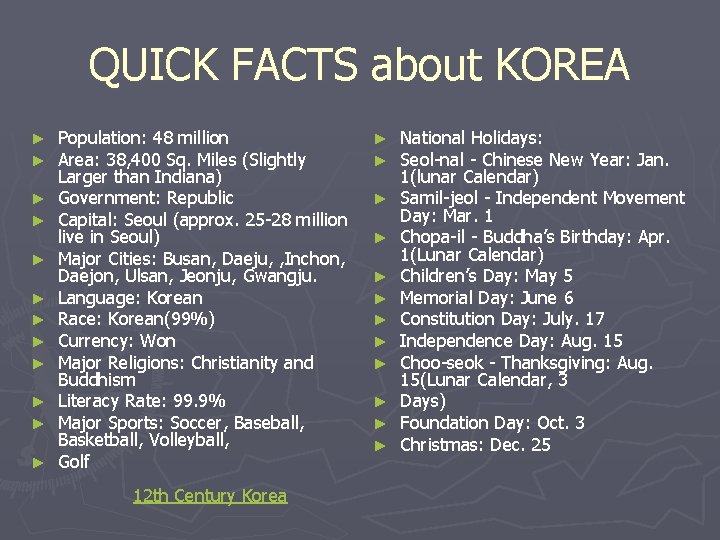 QUICK FACTS about KOREA

► Population: 48 million
► Area: 38,400 Sq. Miles (Slightly Larger than Indiana)
► Government: Republic
► Capital: Seoul (approx. 25-28 million live in Seoul)
► Major Cities: Busan, Daeju, ,Inchon, Daejon, Ulsan, Jeonju, Gwangju.
► Language: Korean
► Race: Korean(99%)
► Currency: Won
► Major Religions: Christianity and Buddhism
► Literacy Rate: 99.9%
► Major Sports: Soccer, Baseball, Basketball, Volleyball,
► Golf

12th Century Korea

► National Holidays:
► Seol-nal - Chinese New Year: Jan. 1(lunar Calendar)
► Samil-jeol - Independent Movement Day: Mar. 1
► Chopa-il - Buddha's Birthday: Apr. 1(Lunar Calendar)
► Children's Day: May 5
► Memorial Day: June 6
► Constitution Day: July. 17
► Independence Day: Aug. 15
► Choo-seok - Thanksgiving: Aug. 15(Lunar Calendar, 3
► Days)
► Foundation Day: Oct. 3
► Christmas: Dec. 25